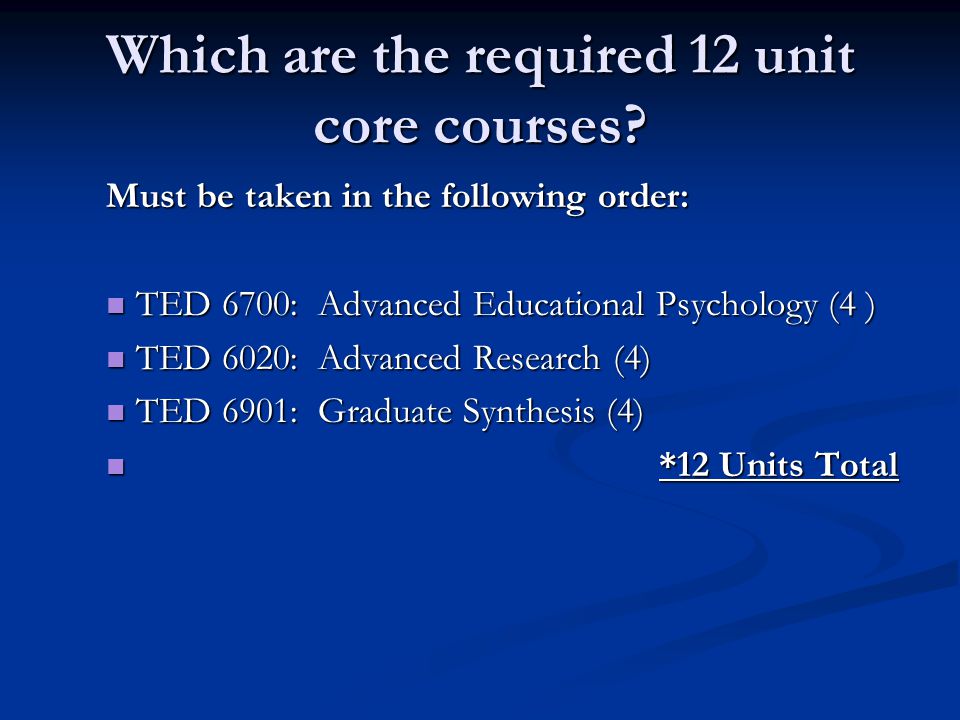 Which are the required 12 unit core courses?

Must be taken in the following order:

- TED 6700: Advanced Educational Psychology (4 )
- TED 6020: Advanced Research (4)
- TED 6901: Graduate Synthesis (4)
- *12 Units Total